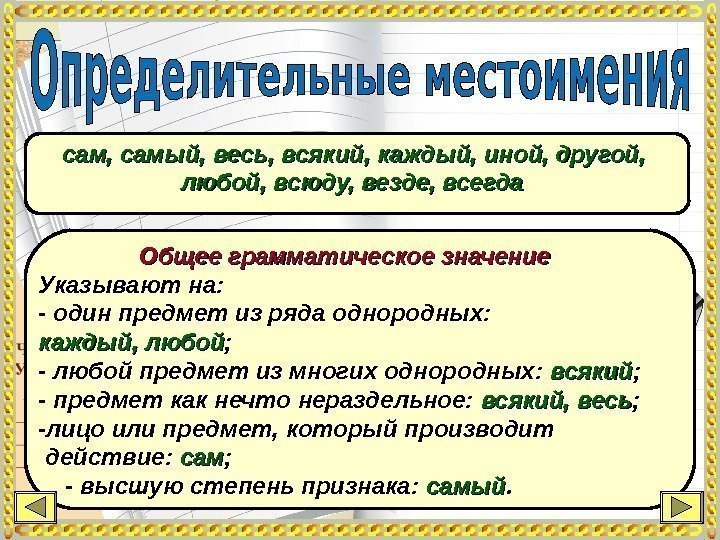 Определительные местоимения

сам, самый, весь, всякий, каждый, иной, другой, любой, всюду, везде, всегда

Общее грамматическое значение
Указывают на:
- один предмет из ряда однородных: каждый, любой;
- любой предмет из многих однородных: всякий;
- предмет как нечто нераздельное: всякий, весь;
-лицо или предмет, который производит действие: сам;
- высшую степень признака: самый.